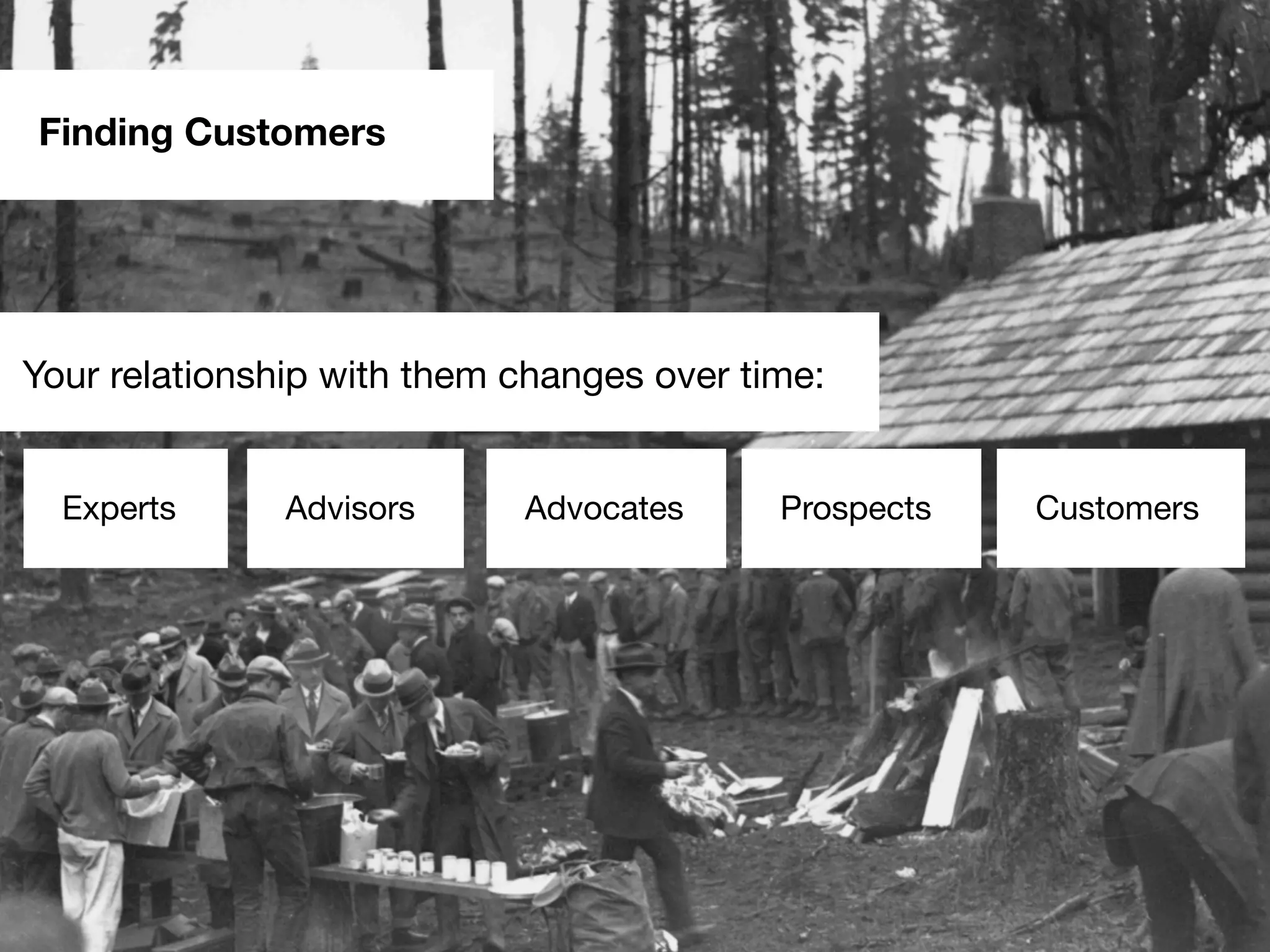 Finding Customers

Your relationship with them changes over time:

Experts

Advisors

Advocates

Prospects

Customers